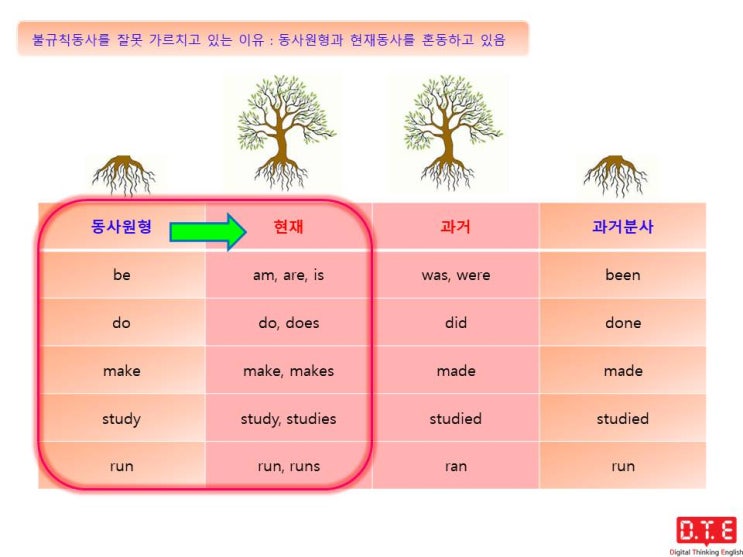 불규칙동사를 잘못 가르치고 있는 이유 : 동사원형과 현재동사를 혼동하고 있음

| 동사원형 | 현재 | 과거 | 과거분사 |
|---|---|---|---|
| be | am, are, is | was, were | been |
| do | do, does | did | done |
| make | make, makes | made | made |
| study | study, studies | studied | studied |
| run | run, runs | ran | run |

D.T.E
Digital Thinking English